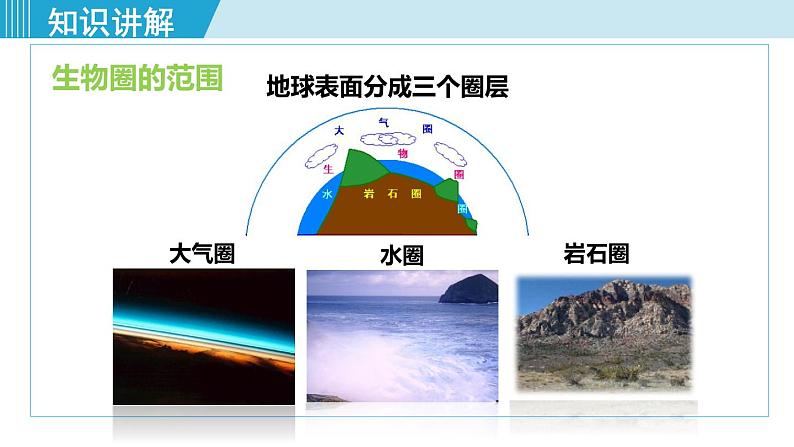 知识讲解

生物圈的范围

地球表面分成三个圈层

大 气 圈

生 物 圈

水 岩 石 圈

圈

大气圈

水圈

岩石圈